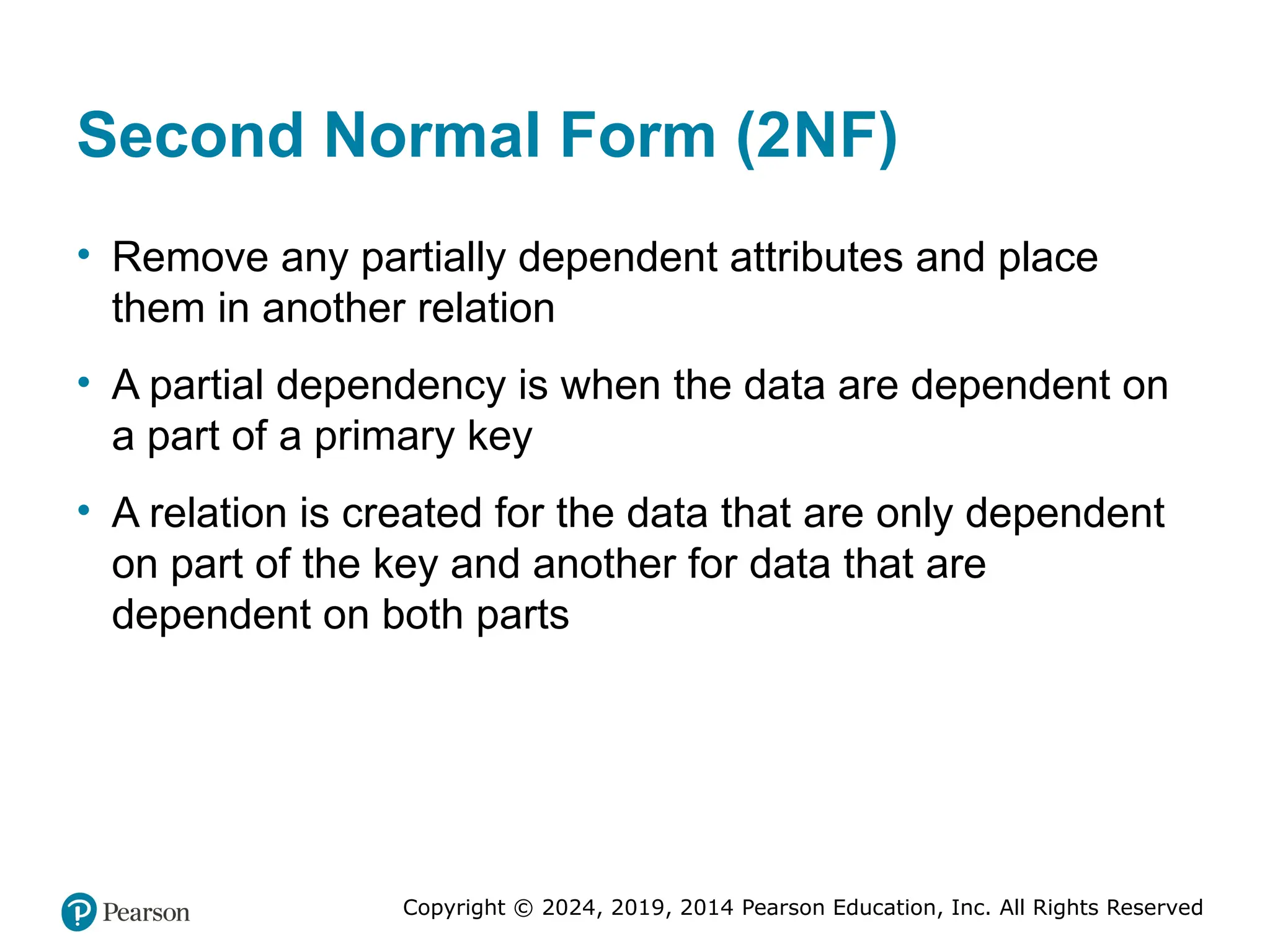 Second Normal Form (2NF)

• Remove any partially dependent attributes and place them in another relation

• A partial dependency is when the data are dependent on a part of a primary key

• A relation is created for the data that are only dependent on part of the key and another for data that are dependent on both parts

Pearson

Copyright © 2024, 2019, 2014 Pearson Education, Inc. All Rights Reserved